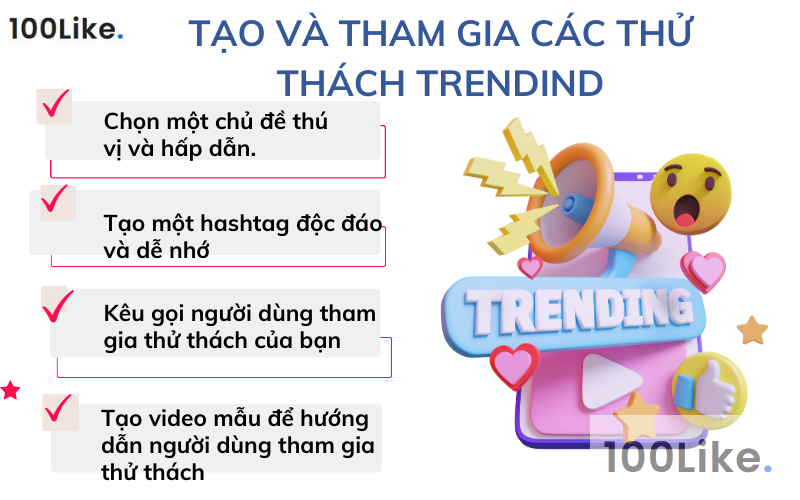 100Like.

TẠO VÀ THAM GIA CÁC THỬ THÁCH TRENDIND

Chọn một chủ đề thú vị và hấp dẫn.

Tạo một hashtag độc đáo và dễ nhớ

Kêu gọi người dùng tham gia thử thách của bạn

Tạo video mẫu để hướng dẫn người dùng tham gia thử thách

TRENDING

100Like.